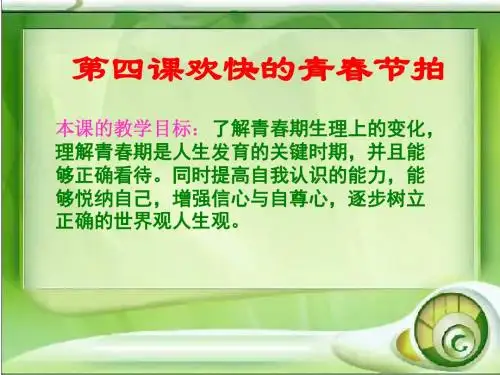 第四课欢快的青春节拍

本课的教学目标：了解青春期生理上的变化，理解青春期是人生发育的关键时期，并且能够正确看待。同时提高自我认识的能力，能够悦纳自己，增强信心与自尊心，逐步树立正确的世界观人生观。